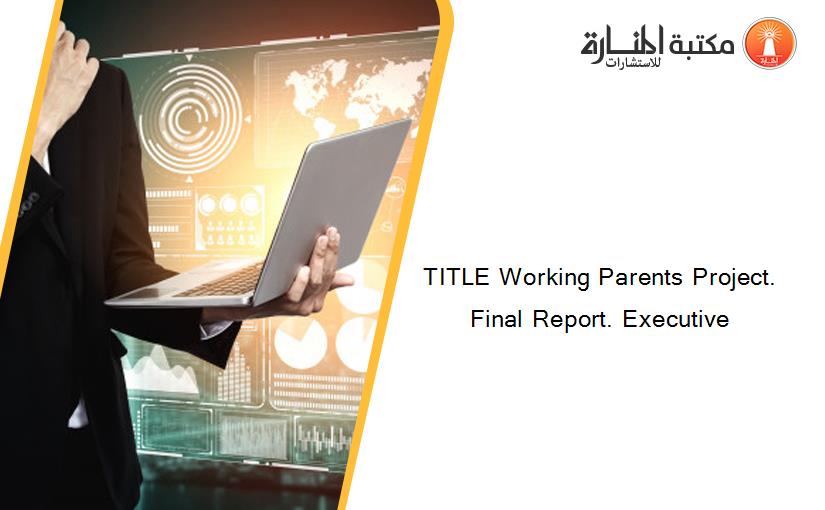 مكتبة المنارة للاستشارات

TITLE Working Parents Project. Final Report. Executive